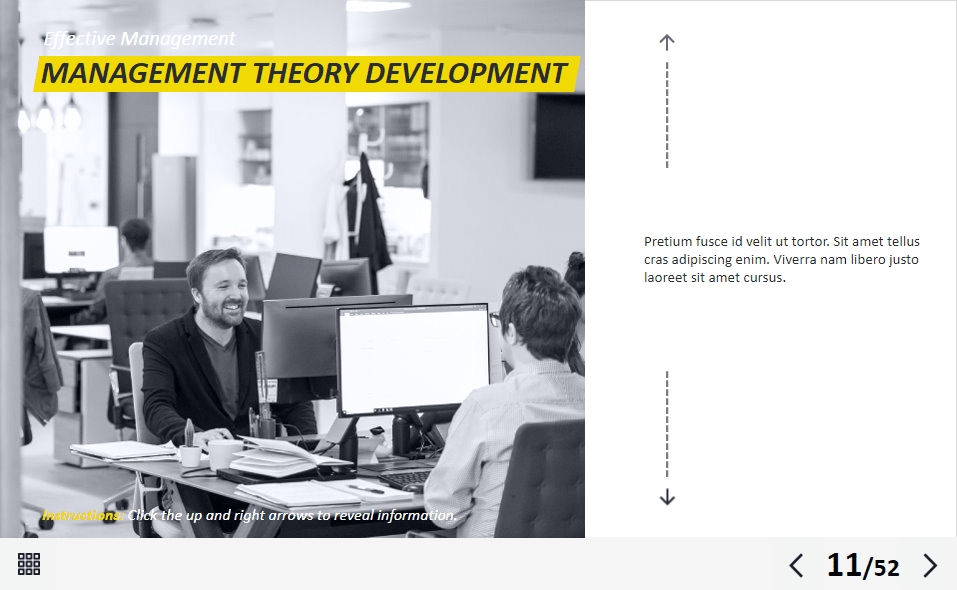 Effective Management

MANAGEMENT THEORY DEVELOPMENT

Pretium fusce id velit ut tortor. Sit amet tellus cras adipiscing enim. Viverra nam libero justo laoreet sit amet cursus.

Instructions: Click the up and right arrows to reveal information.

11/52